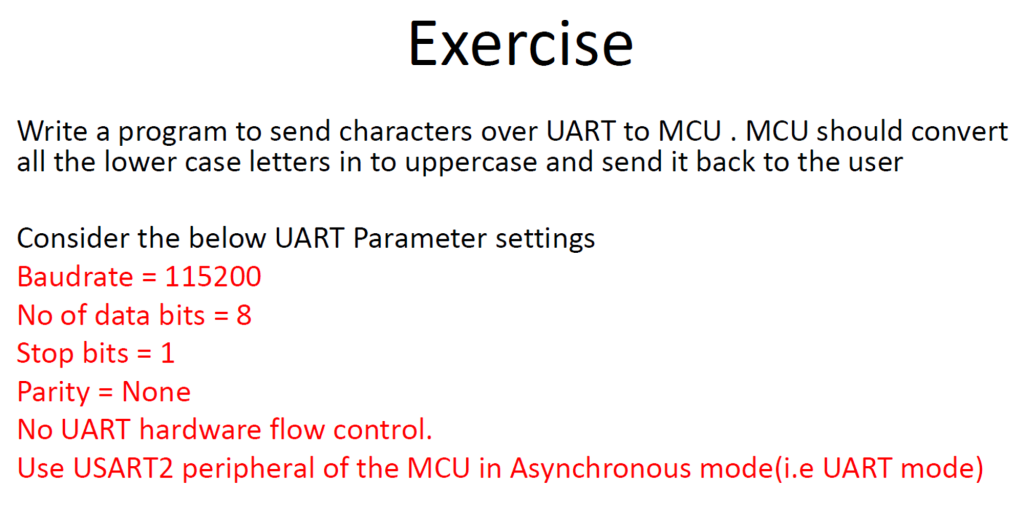 Exercise

Write a program to send characters over UART to MCU . MCU should convert all the lower case letters in to uppercase and send it back to the user

Consider the below UART Parameter settings
Baudrate = 115200
No of data bits = 8
Stop bits = 1
Parity = None
No UART hardware flow control.
Use USART2 peripheral of the MCU in Asynchronous mode(i.e UART mode)